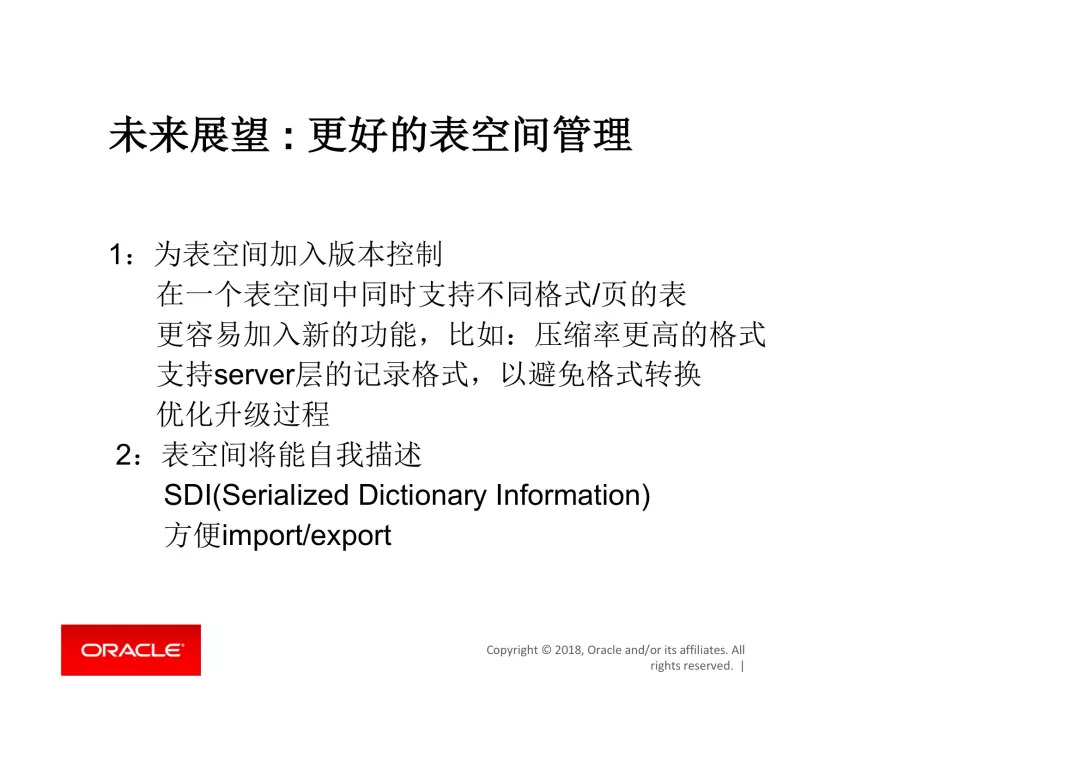 未来展望：更好的表空间管理

1：为表空间加入版本控制
在一个表空间中同时支持不同格式/页的表
更容易加入新的功能，比如：压缩率更高的格式
支持server层的记录格式，以避免格式转换
优化升级过程
2：表空间将能自我描述
SDI(Serialized Dictionary Information)
方便import/export

ORACLE

Copyright © 2018, Oracle and/or its affiliates. All rights reserved. |